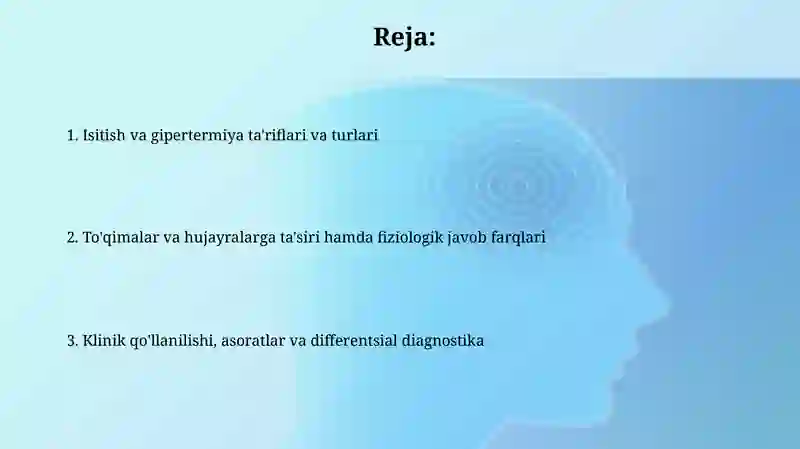 Reja:

1. Isitish va gipertermiya ta'riflari va turlari

2. To'qimalar va hujayralarga ta'siri hamda fiziologik javob farqlari

3. Klinik qo'llanilishi, asoratlar va differentsial diagnostika